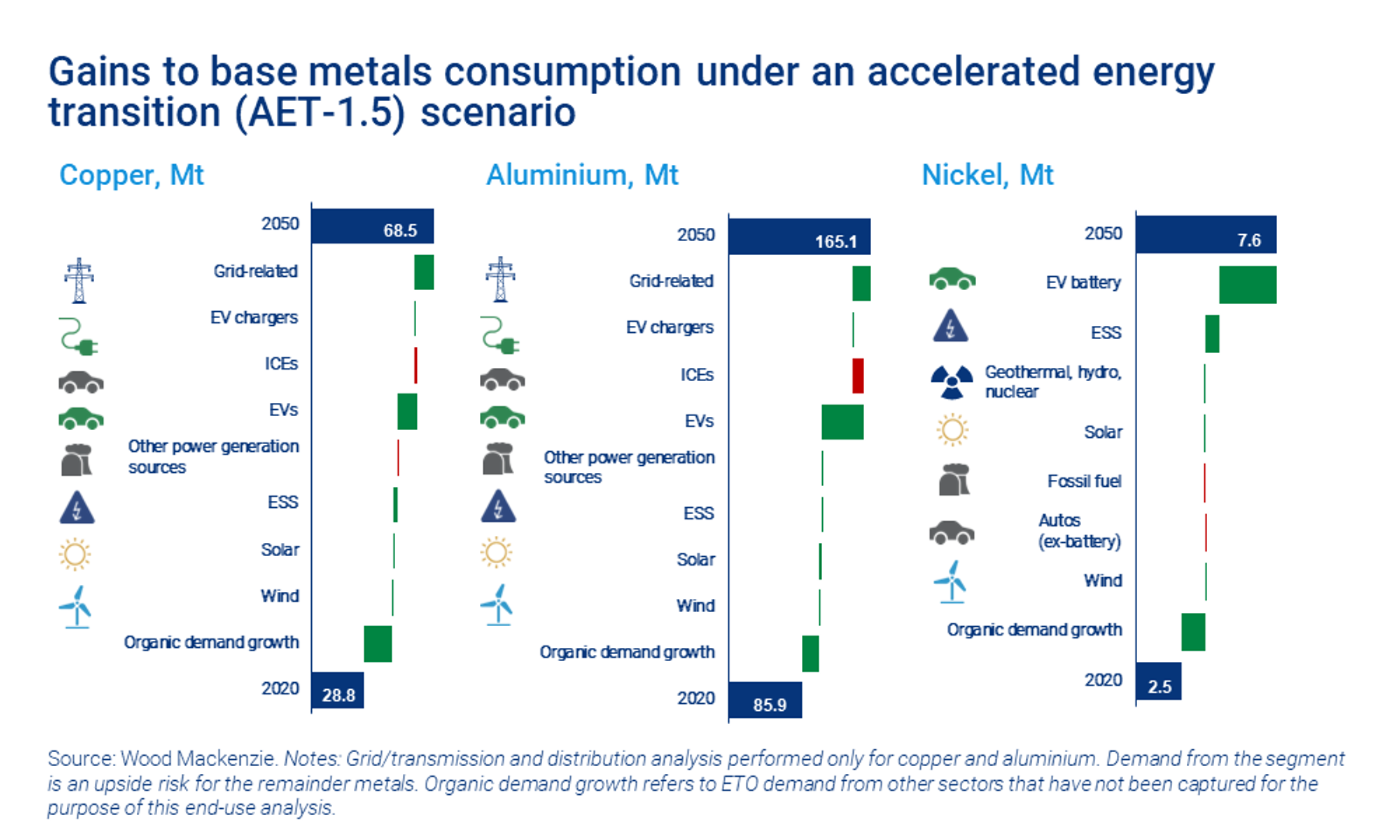 Gains to base metals consumption under an accelerated energy transition (AET-1.5) scenario

Copper, Mt

2050
68.5
Grid-related
EV chargers
ICEs
EVs
Other power generation sources
ESS
Solar
Wind
Organic demand growth
2020
28.8

Aluminium, Mt

2050
165.1
Grid-related
EV chargers
ICEs
EVs
Other power generation sources
ESS
Solar
Wind
Organic demand growth
2020
85.9

Nickel, Mt

2050
7.6
EV battery
ESS
Geothermal, hydro, nuclear
Solar
Fossil fuel
Autos (ex-battery)
Wind
Organic demand growth
2020
2.5

Source: Wood Mackenzie. Notes: Grid/transmission and distribution analysis performed only for copper and aluminium. Demand from the segment is an upside risk for the remainder metals. Organic demand growth refers to ETO demand from other sectors that have not been captured for the purpose of this end-use analysis.